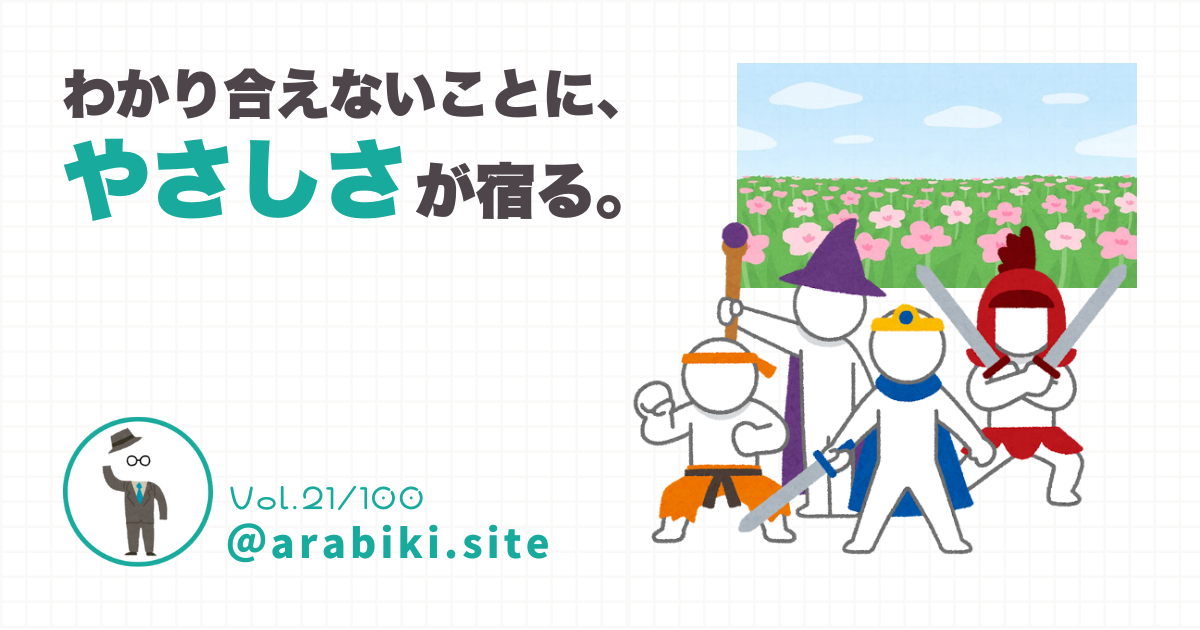 わかり合えないことに、
やさしさが宿る。

Vol.21/100
@arabiki.site